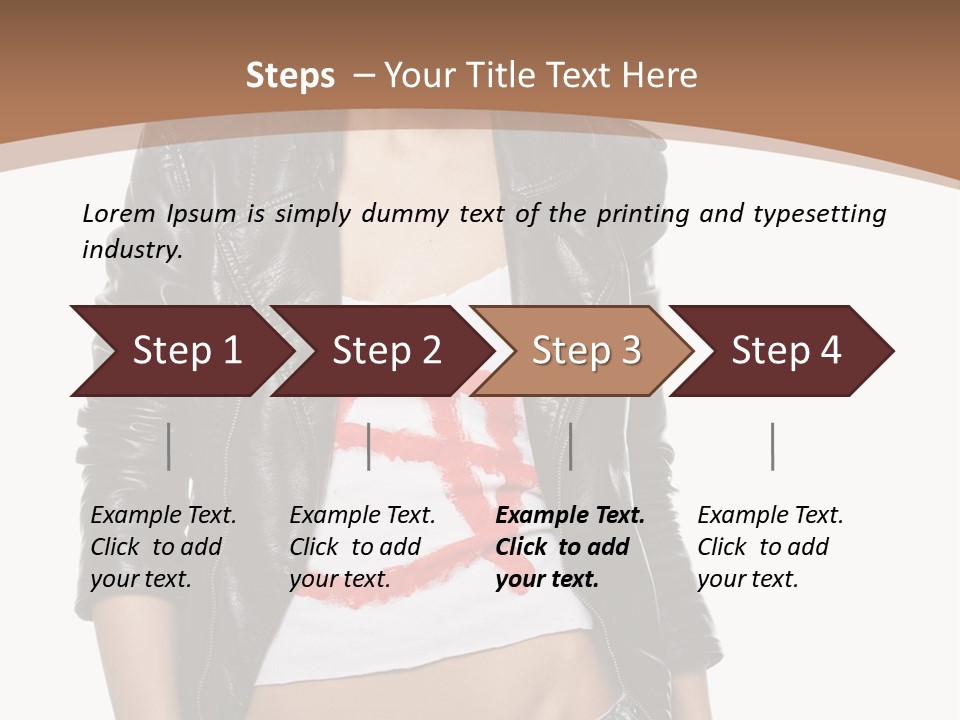 Steps – Your Title Text Here

Lorem Ipsum is simply dummy text of the printing and typesetting industry.

Step 1

Step 2

Step 3

Step 4

Example Text. Click to add your text.

Example Text. Click to add your text.

Example Text. Click to add your text.

Example Text. Click to add your text.